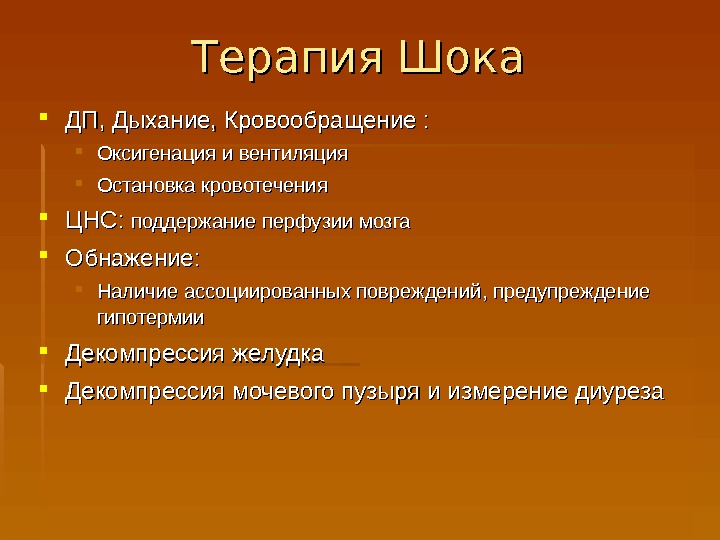 Терапия Шока

ДП, Дыхание, Кровообращение :

Оксигенация и вентиляция

Остановка кровотечения

ЦНС: поддержание перфузии мозга

Обнажение:

Наличие ассоциированных повреждений, предупреждение гипотермии

Декомпрессия желудка

Декомпрессия мочевого пузыря и измерение диуреза